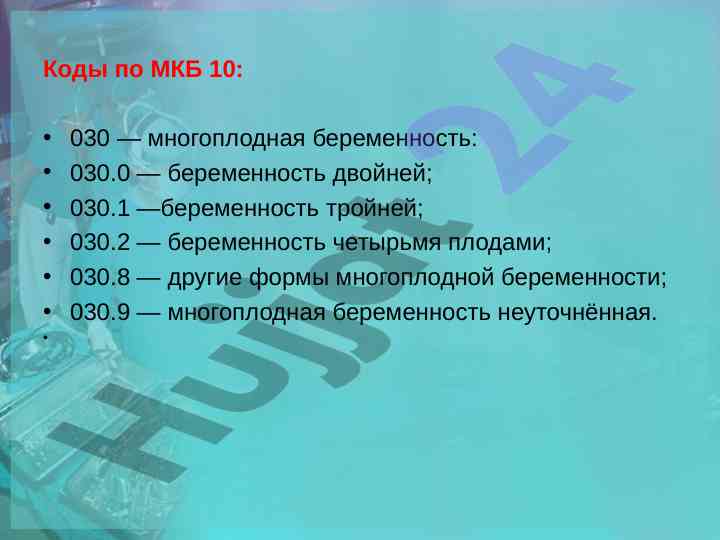 Коды по МКБ 10:

• 030 — многоплодная беременность:
• 030.0 — беременность двойней;
• 030.1 —беременность тройней;
• 030.2 — беременность четырьмя плодами;
• 030.8 — другие формы многоплодной беременности;
• 030.9 — многоплодная беременность неуточнённая.
•

Hujjat24